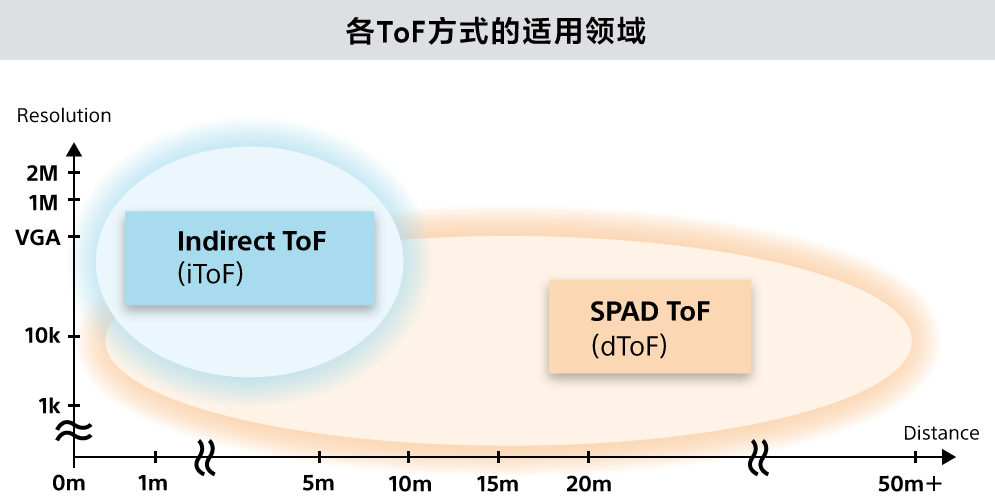 各ToF方式的适用领域

Resolution

2M
1M
VGA
10k
1k

Indirect ToF
(iToF)

SPAD ToF
(dToF)

Distance

0m
1m
5m
10m
15m
20m
50m+